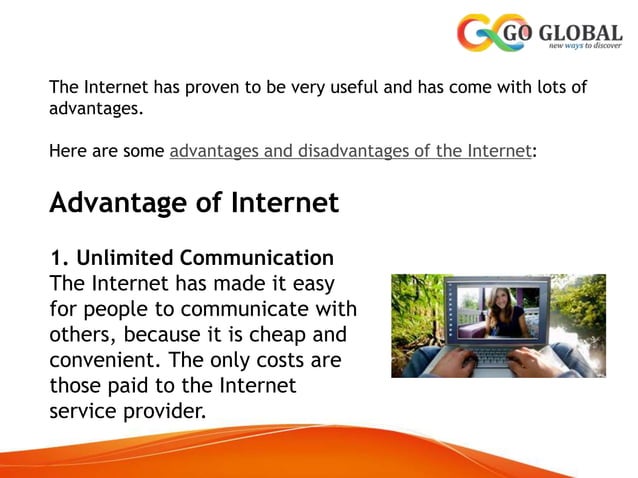 GO GLOBAL
new ways to discover

The Internet has proven to be very useful and has come with lots of advantages.

Here are some advantages and disadvantages of the Internet:

Advantage of Internet

1. Unlimited Communication
The Internet has made it easy for people to communicate with others, because it is cheap and convenient. The only costs are those paid to the Internet service provider.